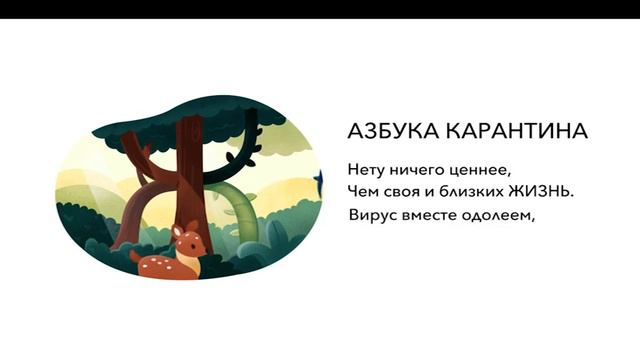 АЗБУКА КАРАНТИНА

Нету ничего ценнее,
Чем своя и близких ЖИЗНЬ.
Вирус вместе одолеем,